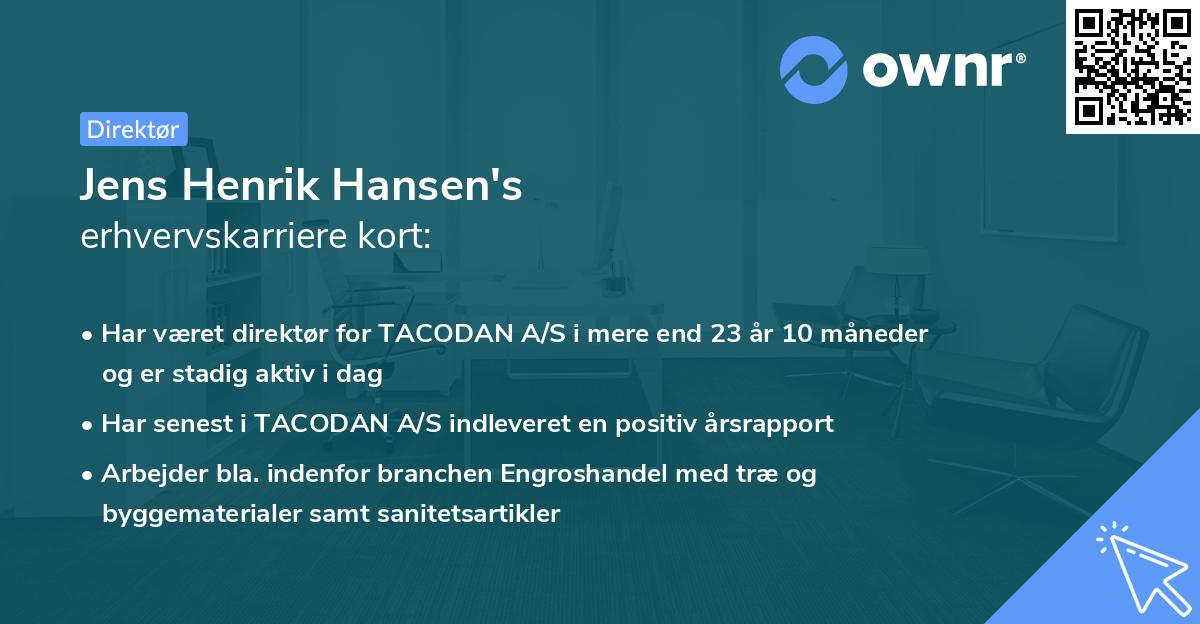 ownr®

Direktør

Jens Henrik Hansen's
erhvervskarriere kort:

• Har været direktør for TACODAN A/S i mere end 23 år 10 måneder og er stadig aktiv i dag

• Har senest i TACODAN A/S indleveret en positiv årsrapport

• Arbejder bla. indenfor branchen Engroshandel med træ og byggematerialer samt sanitetsartikler